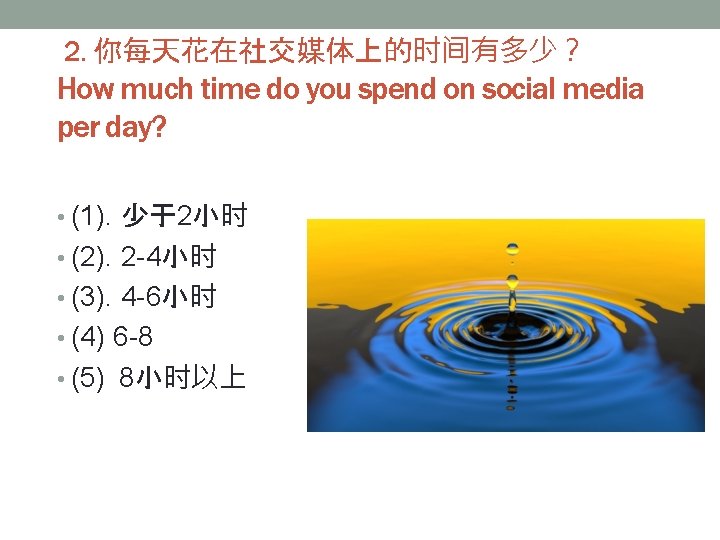 2. 你每天花在社交媒体上的时间有多少？
How much time do you spend on social media per day?

• (1). 少于2小时
• (2). 2-4小时
• (3). 4-6小时
• (4) 6-8
• (5) 8小时以上